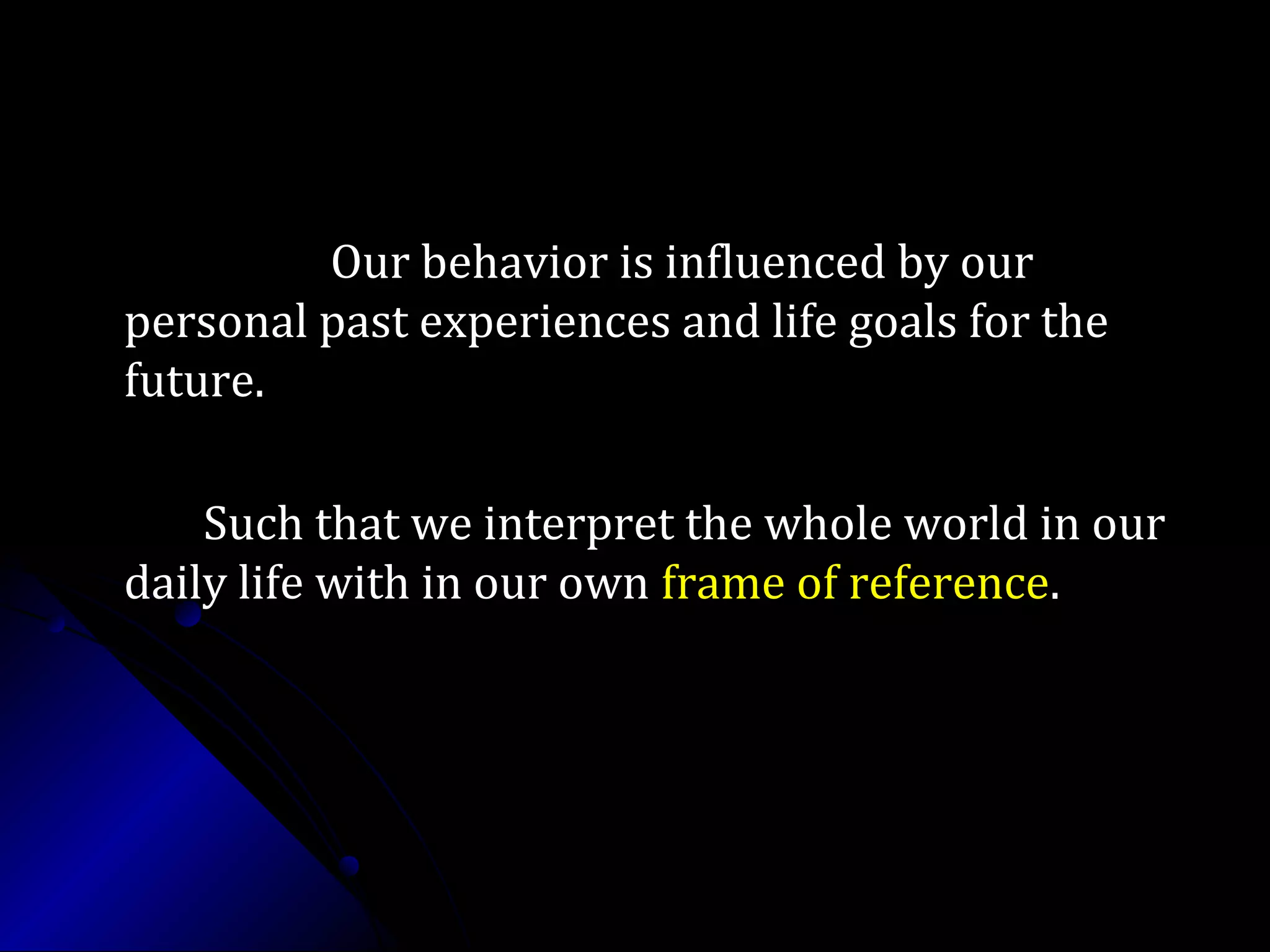 Our behavior is influenced by our personal past experiences and life goals for the future.

Such that we interpret the whole world in our daily life with in our own frame of reference.